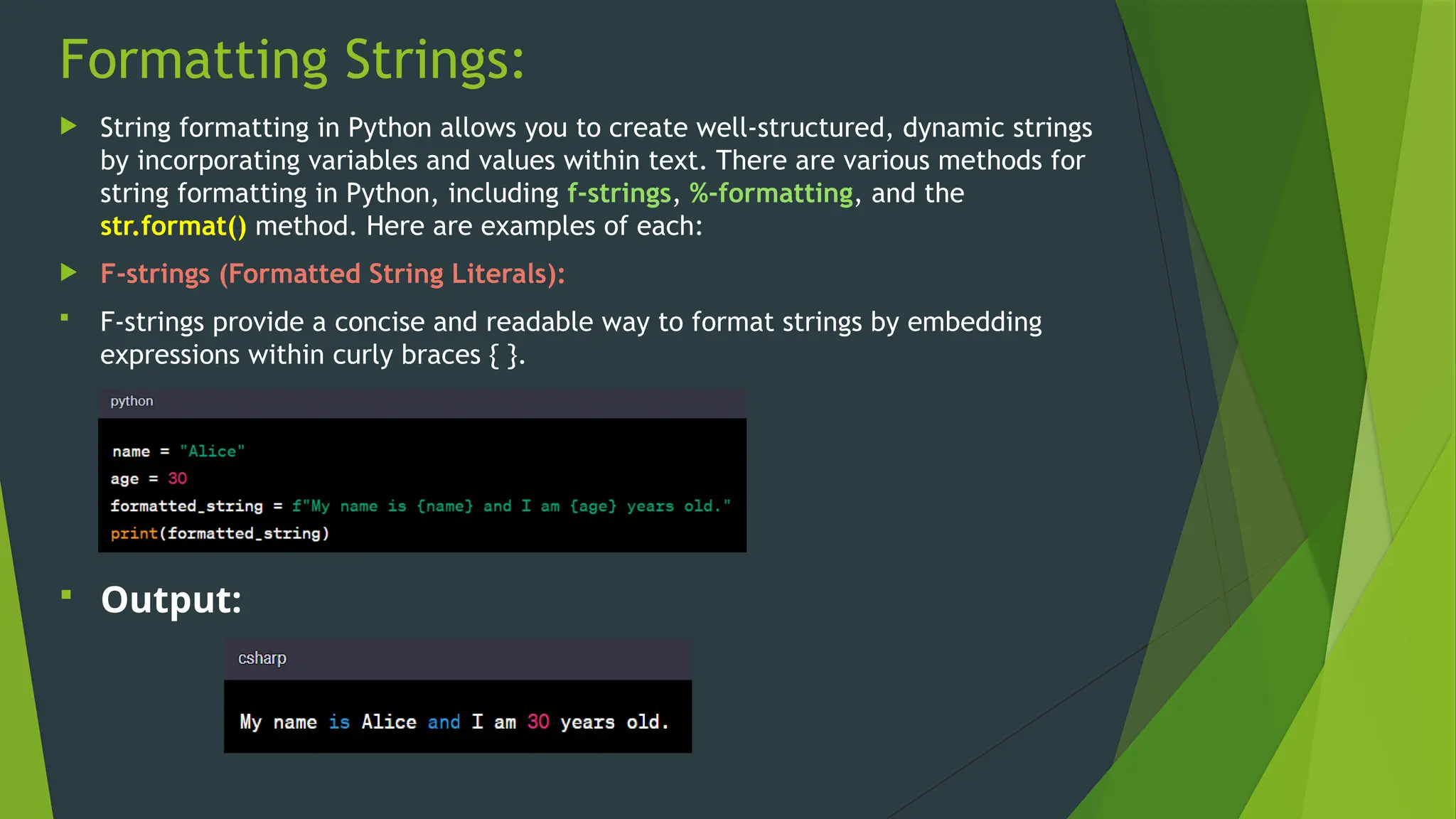 Formatting Strings:

String formatting in Python allows you to create well-structured, dynamic strings by incorporating variables and values within text. There are various methods for string formatting in Python, including f-strings, %-formatting, and the str.format() method. Here are examples of each:

F-strings (Formatted String Literals):

F-strings provide a concise and readable way to format strings by embedding expressions within curly braces { }.

python

name = "Alice"
age = 30
formatted_string = f"My name is {name} and I am {age} years old."
print(formatted_string)

Output:

csharp

My name is Alice and I am 30 years old.